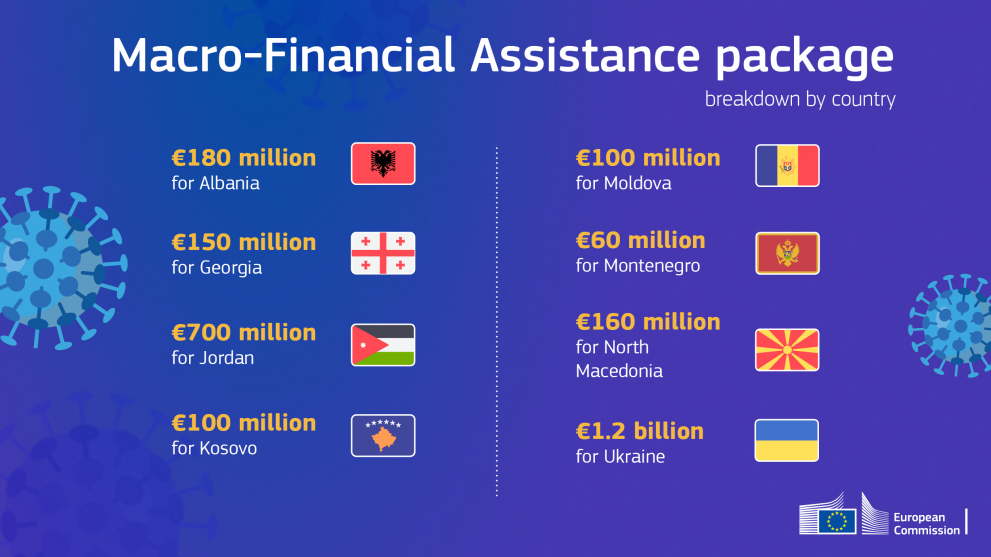 Macro-Financial Assistance package

breakdown by country

€180 million
for Albania

€150 million
for Georgia

€700 million
for Jordan

€100 million
for Kosovo

€100 million
for Moldova

€60 million
for Montenegro

€160 million
for North Macedonia

€1.2 billion
for Ukraine

European Commission